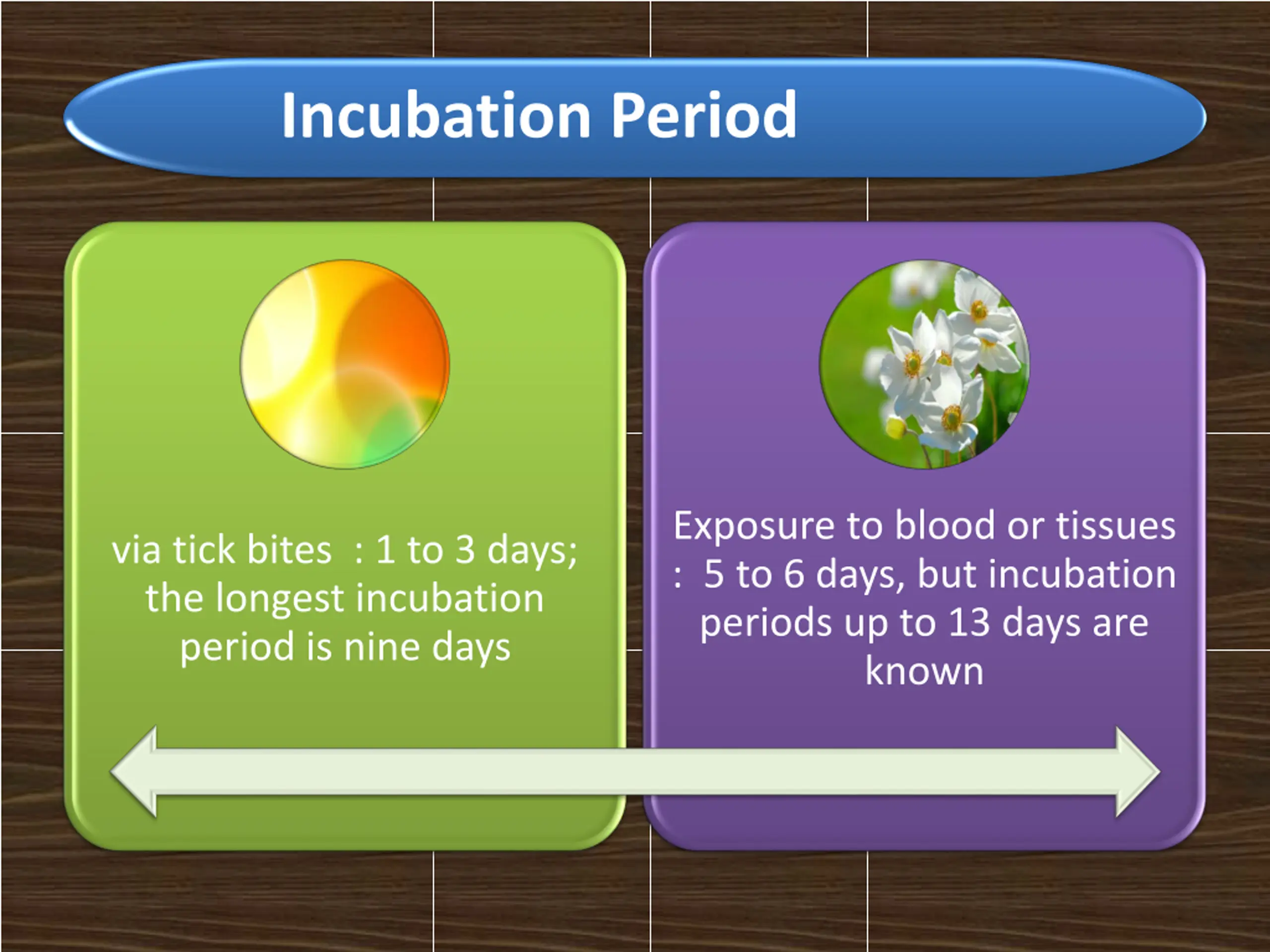 Incubation Period

via tick bites : 1 to 3 days; the longest incubation period is nine days

Exposure to blood or tissues : 5 to 6 days, but incubation periods up to 13 days are known